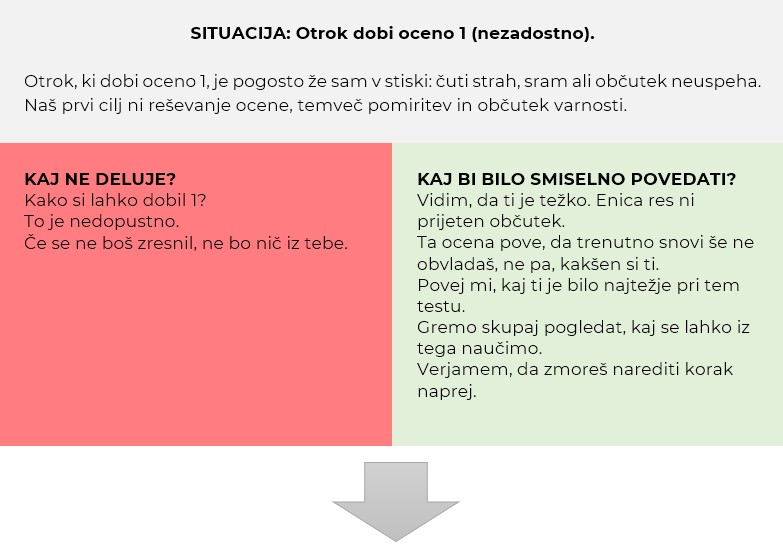 SITUACIJA: Otrok dobi oceno 1 (nezadostno).

Otrok, ki dobi oceno 1, je pogosto že sam v stiski: čuti strah, sram ali občutek neuspeha. Naš prvi cilj ni reševanje ocene, temveč pomiritev in občutek varnosti.

KAJ NE DELUJE?
Kako si lahko dobil 1?
To je nedopustno.
Če se ne boš zresnil, ne bo nič iz tebe.

KAJ BI BILO SMISELNO POVEDATI?
Vidim, da ti je težko. Enica res ni prijeten občutek.
Ta ocena pove, da trenutno snovi še ne obvladaš, ne pa, kakšen si ti.
Povej mi, kaj ti je bilo najtežje pri tem testu.
Gremo skupaj pogledat, kaj se lahko iz tega naučimo.
Verjamem, da zmoreš narediti korak naprej.